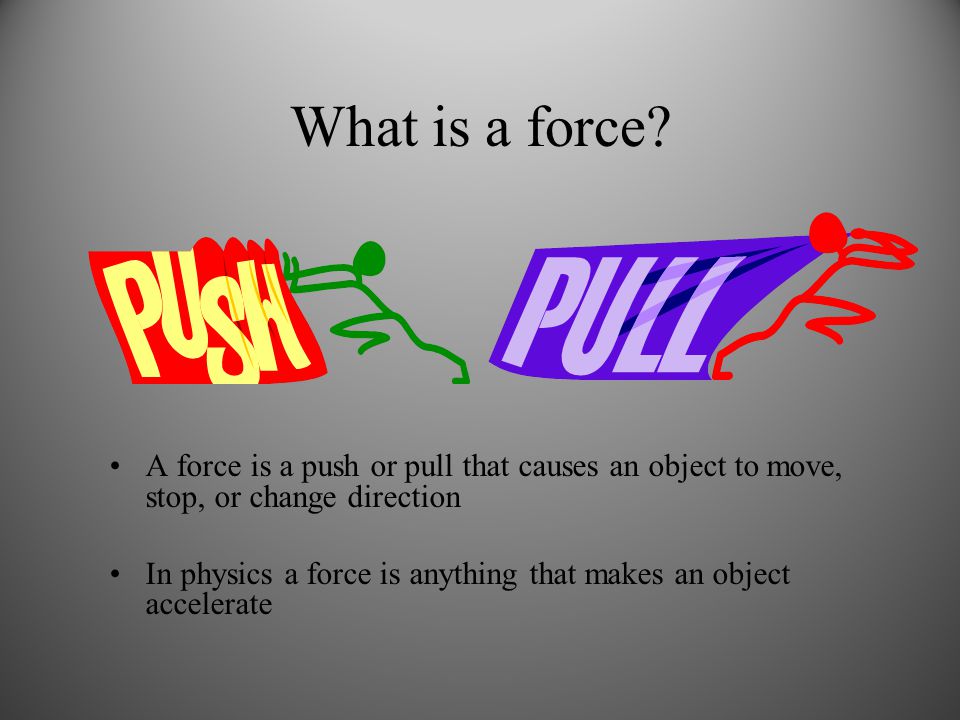 What is a force?

PUSH

PULL

• A force is a push or pull that causes an object to move, stop, or change direction

• In physics a force is anything that makes an object accelerate